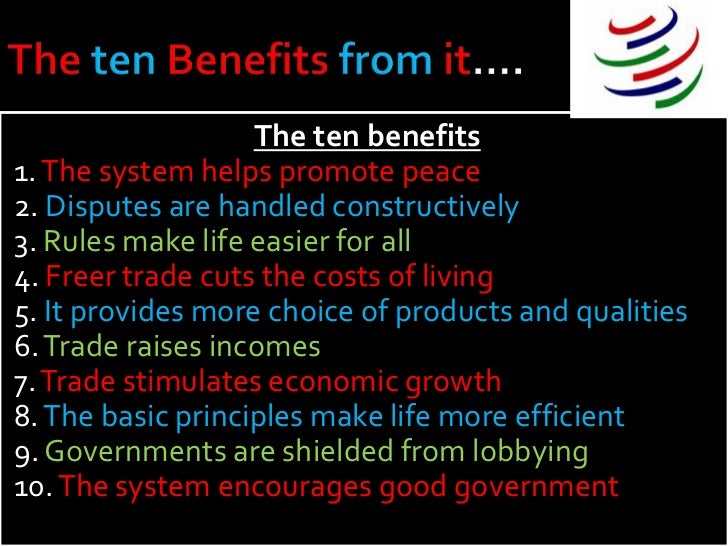 The ten Benefits from it….

The ten benefits

1. The system helps promote peace
2. Disputes are handled constructively
3. Rules make life easier for all
4. Freer trade cuts the costs of living
5. It provides more choice of products and qualities
6. Trade raises incomes
7. Trade stimulates economic growth
8. The basic principles make life more efficient
9. Governments are shielded from lobbying
10. The system encourages good government